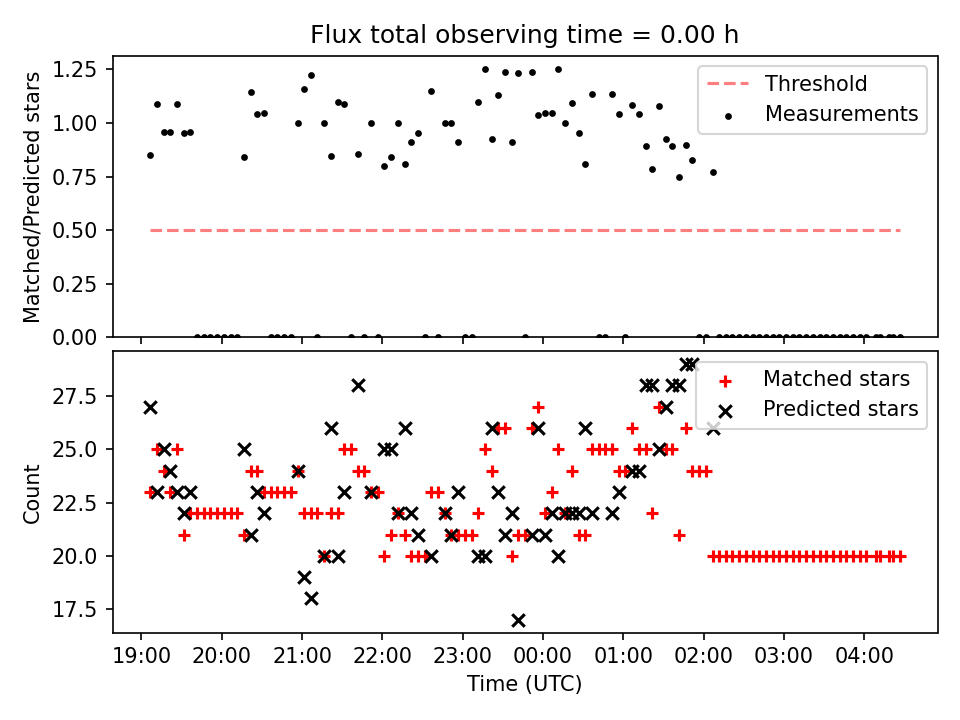 Flux total observing time = 0.00 h

Matched/Predicted stars

1.25
1.00
0.75
0.50
0.25
0.00

Threshold
Measurements

Count

27.5
25.0
22.5
20.0
17.5

Matched stars
Predicted stars

19:00 20:00 21:00 22:00 23:00 00:00 01:00 02:00 03:00 04:00

Time (UTC)